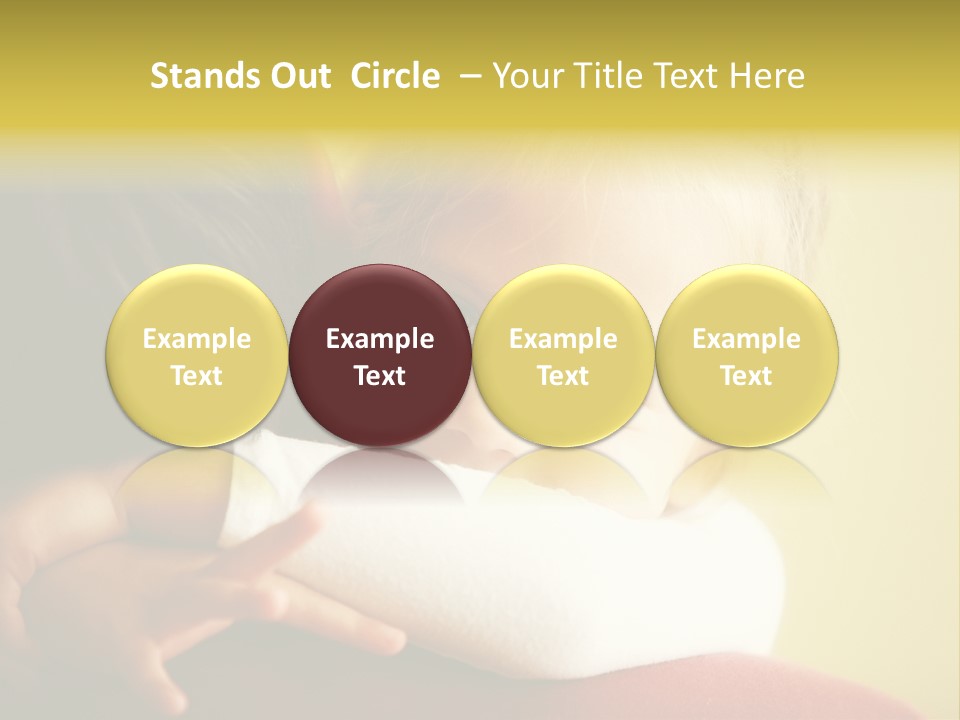 Stands Out Circle – Your Title Text Here

Example Text

Example Text

Example Text

Example Text